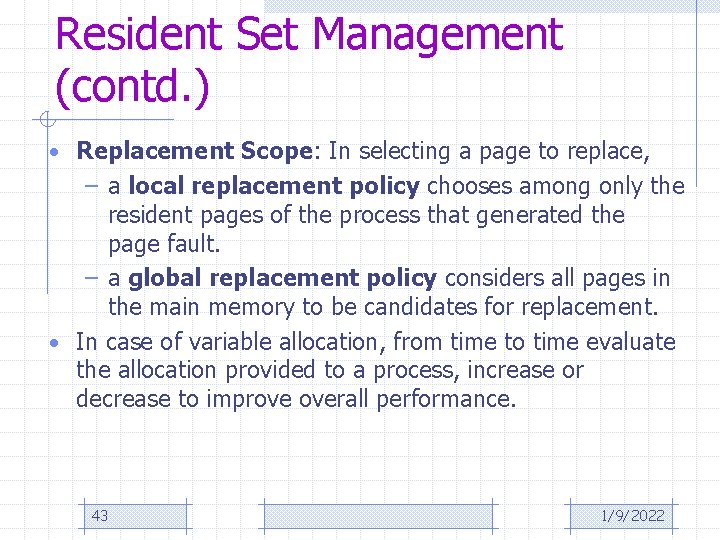 Resident Set Management (contd.)

• Replacement Scope: In selecting a page to replace,
– a local replacement policy chooses among only the resident pages of the process that generated the page fault.
– a global replacement policy considers all pages in the main memory to be candidates for replacement.
• In case of variable allocation, from time to time evaluate the allocation provided to a process, increase or decrease to improve overall performance.

43

1/9/2022